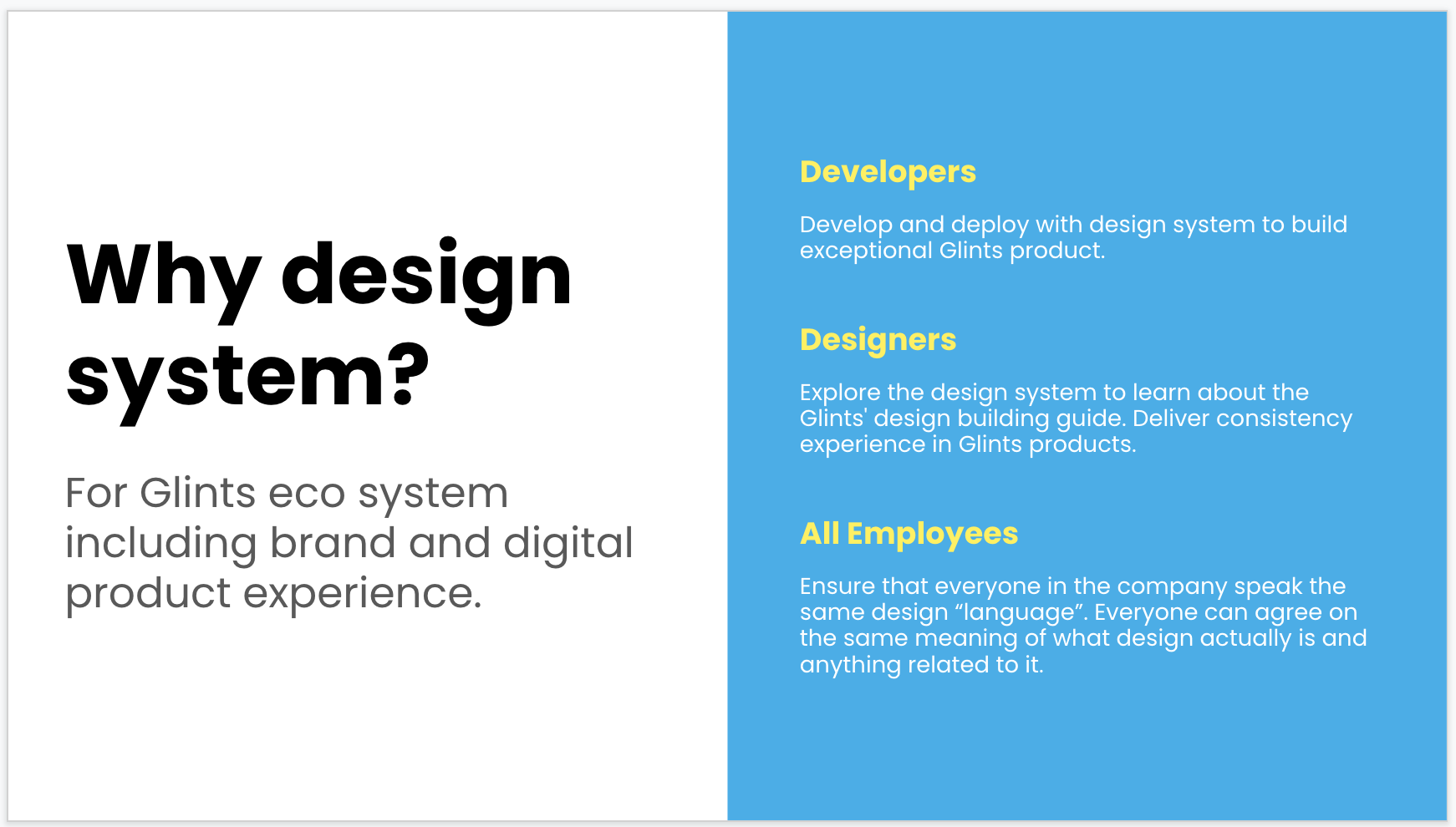 Why design system?

For Glints eco system including brand and digital product experience.

Developers

Develop and deploy with design system to build exceptional Glints product.

Designers

Explore the design system to learn about the Glints' design building guide. Deliver consistency experience in Glints products.

All Employees

Ensure that everyone in the company speak the same design “language”. Everyone can agree on the same meaning of what design actually is and anything related to it.